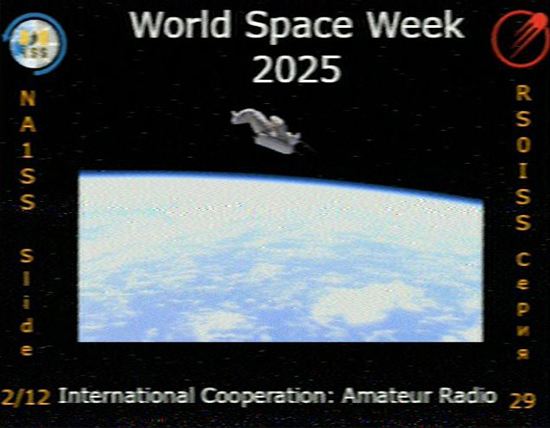 World Space Week
2025

NA1SS Slide

RS0ISS Серия

2/12 International Cooperation: Amateur Radio 29